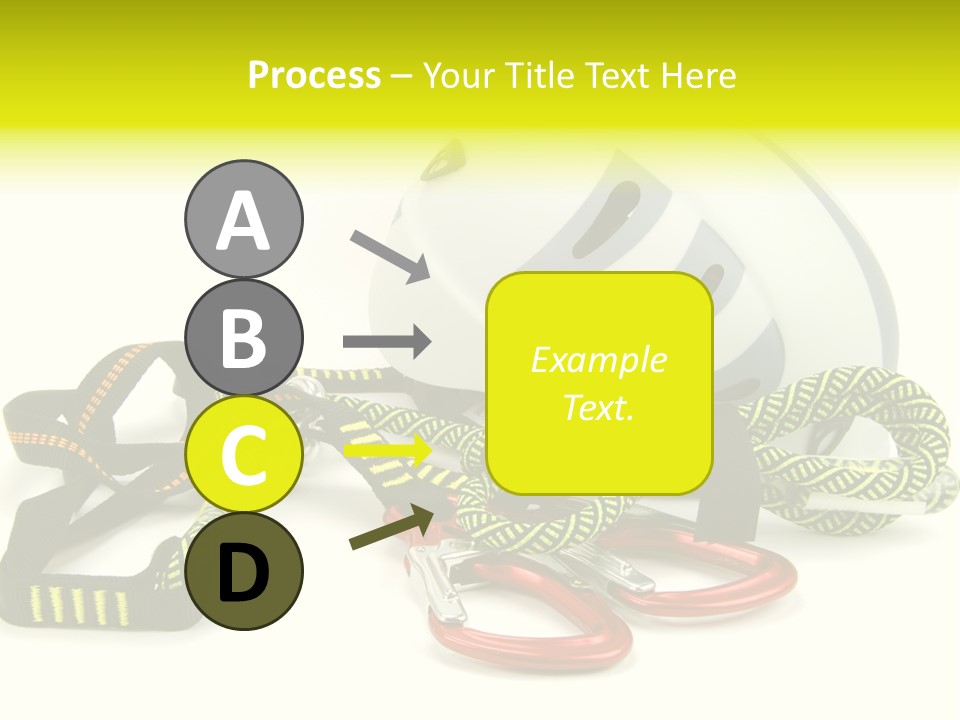 Process – Your Title Text Here

A

B

C

D

Example Text.